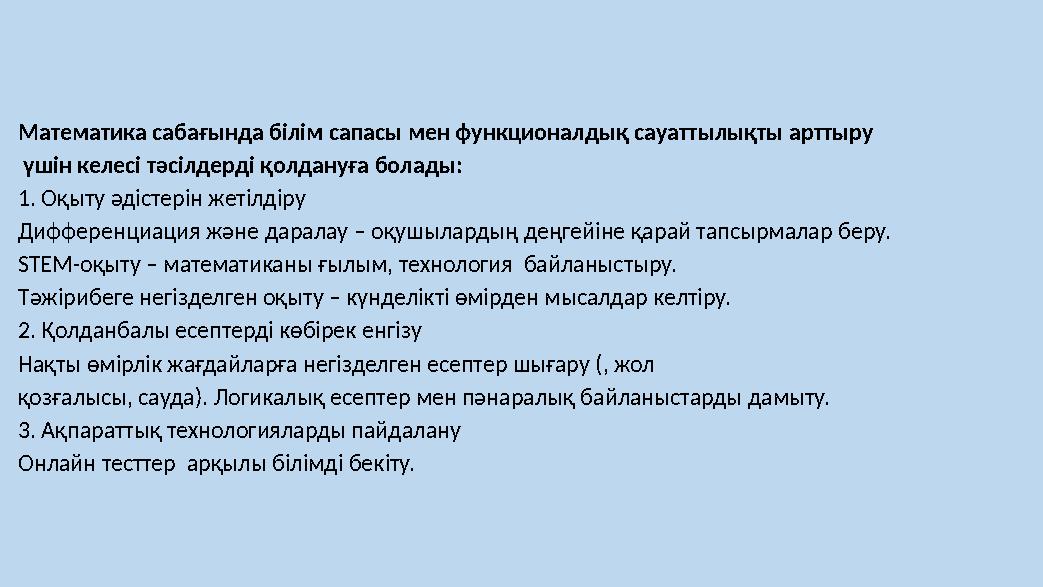 Математика сабағында білім сапасы мен функционалдық сауаттылықты арттыру үшін келесі тәсілдерді қолдануға болады:
1. Оқыту әдістерін жетілдіру
Дифференциация және даралау – оқушылардың деңгейіне қарай тапсырмалар беру.
STEM-оқыту – математиканы ғылым, технология байланыстыру.
Тәжірибеге негізделген оқыту – күнделікті өмірден мысалдар келтіру.
2. Қолданбалы есептерді көбірек енгізу
Нақты өмірлік жағдайларға негізделген есептер шығару (, жол қозғалысы, сауда). Логикалық есептер мен пәнаралық байланыстарды дамыту.
3. Ақпараттық технологияларды пайдалану
Онлайн тесттер арқылы білімді бекіту.